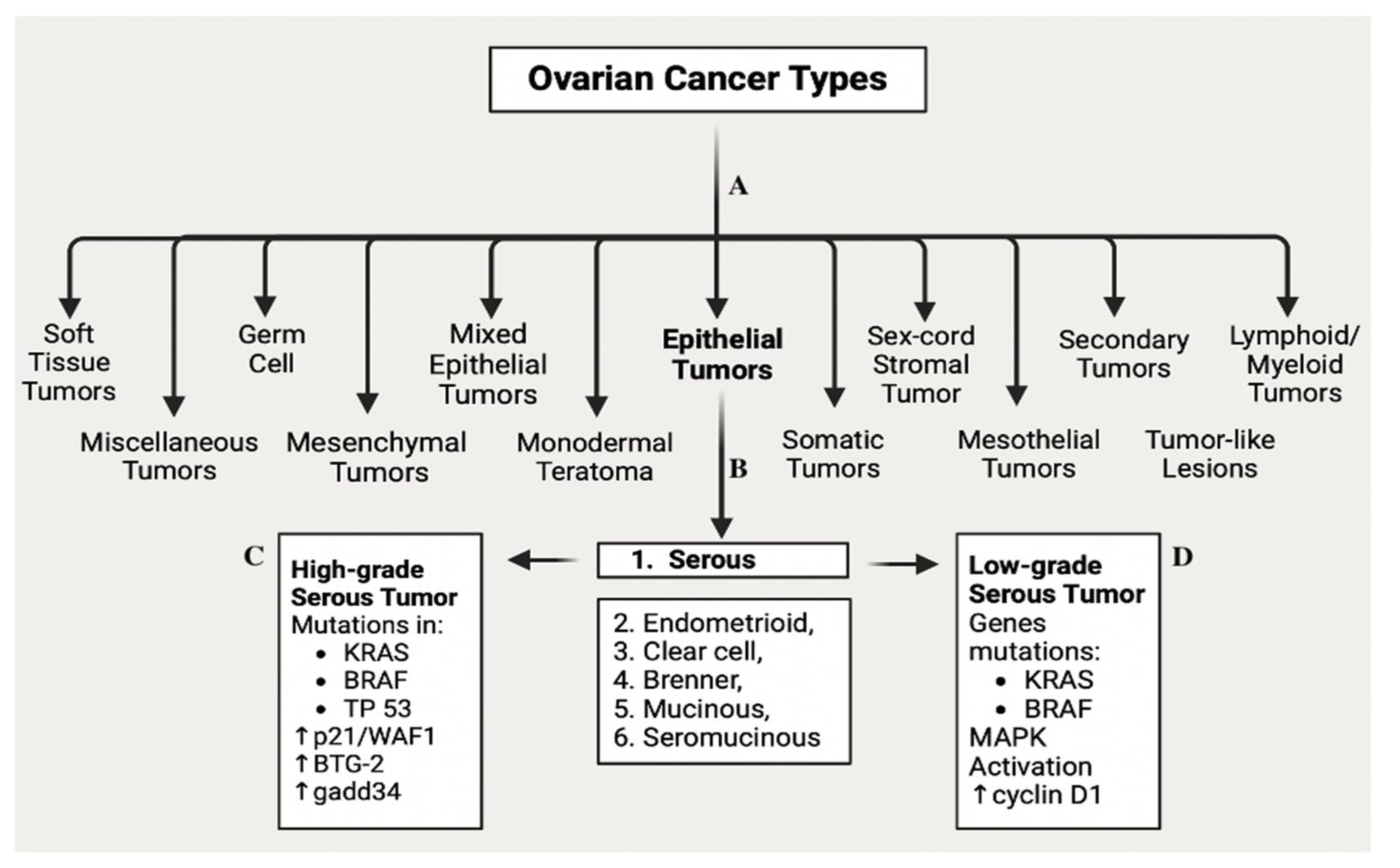 Ovarian Cancer Types

A

Soft Tissue Tumors

Miscellaneous Tumors

Germ Cell

Mesenchymal Tumors

Mixed Epithelial Tumors

Monodermal Teratoma

Epithelial Tumors

Somatic Tumors

Sex-cord Stromal Tumor

Mesothelial Tumors

Secondary Tumors

Tumor-like Lesions

Lymphoid/ Myeloid Tumors

B

C

High-grade Serous Tumor
Mutations in:
• KRAS
• BRAF
• TP 53
↑p21/WAF1
↑BTG-2
↑gadd34

1. Serous

2. Endometrioid,
3. Clear cell,
4. Brenner,
5. Mucinous,
6. Seromucinous

Low-grade Serous Tumor
Genes mutations:
• KRAS
• BRAF
MAPK Activation
↑cyclin D1

D